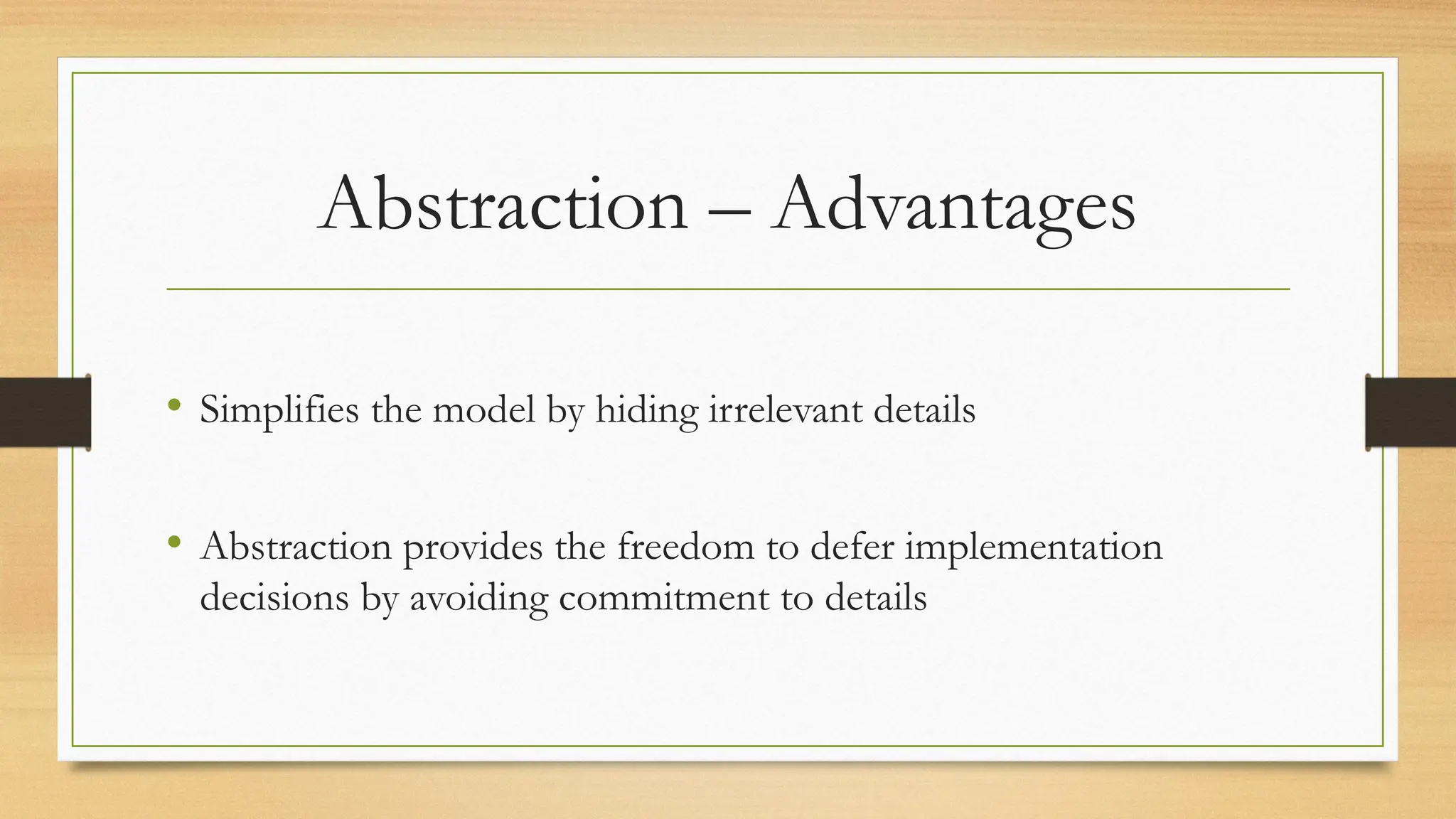 Abstraction – Advantages

• Simplifies the model by hiding irrelevant details

• Abstraction provides the freedom to defer implementation decisions by avoiding commitment to details